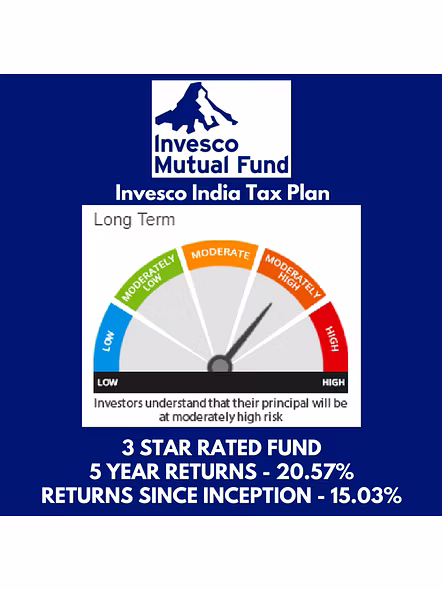 Invesco Mutual Fund

Invesco India Tax Plan

Long Term

LOW

MODERATELY LOW

MODERATE

MODERATELY HIGH

HIGH

LOW

HIGH

Investors understand that their principal will be at moderately high risk

3 STAR RATED FUND
5 YEAR RETURNS - 20.57%
RETURNS SINCE INCEPTION - 15.03%